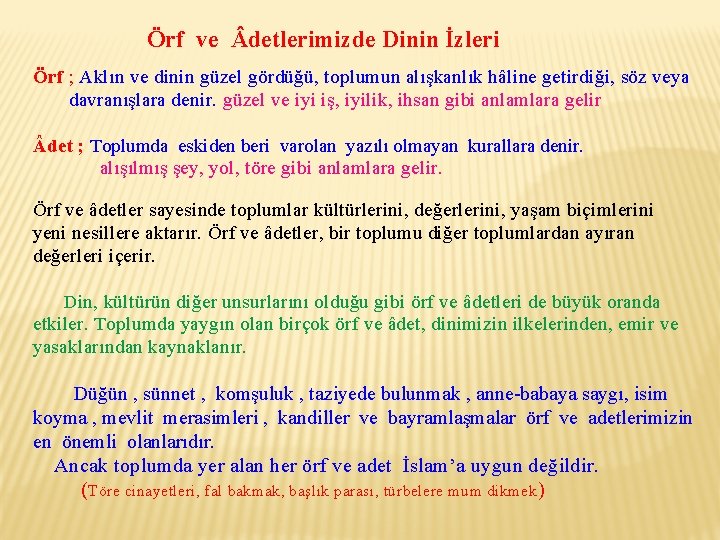 Örf ve Âdetlerimizde Dinin İzleri

Örf ; Aklın ve dinin güzel gördüğü, toplumun alışkanlık hâline getirdiği, söz veya davranışlara denir. güzel ve iyi iş, iyilik, ihsan gibi anlamlara gelir

Âdet ; Toplumda eskiden beri varolan yazılı olmayan kurallara denir. alışılmış şey, yol, töre gibi anlamlara gelir.

Örf ve âdetler sayesinde toplumlar kültürlerini, değerlerini, yaşam biçimlerini yeni nesillere aktarır. Örf ve âdetler, bir toplumu diğer toplumlardan ayıran değerleri içerir.

Din, kültürün diğer unsurlarını olduğu gibi örf ve âdetleri de büyük oranda etkiler. Toplumda yaygın olan birçok örf ve âdet, dinimizin ilkelerinden, emir ve yasaklarından kaynaklanır.

Düğün , sünnet , komşuluk , taziyede bulunmak , anne-babaya saygı, isim koyma , mevlit merasimleri , kandiller ve bayramlaşmalar örf ve adetlerimizin en önemli olanlarıdır.

Ancak toplumda yer alan her örf ve adet İslam'a uygun değildir.

(Töre cinayetleri, fal bakmak, başlık parası, türbelere mum dikmek)